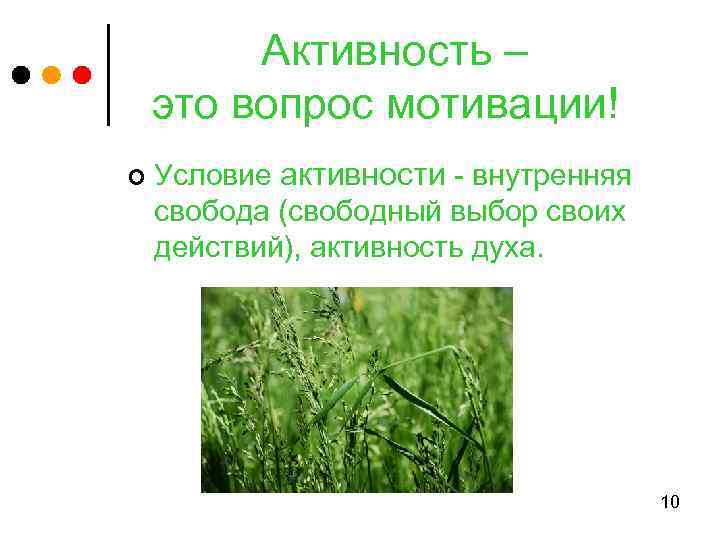 Активность –
это вопрос мотивации!

Условие активности - внутренняя свобода (свободный выбор своих действий), активность духа.

10